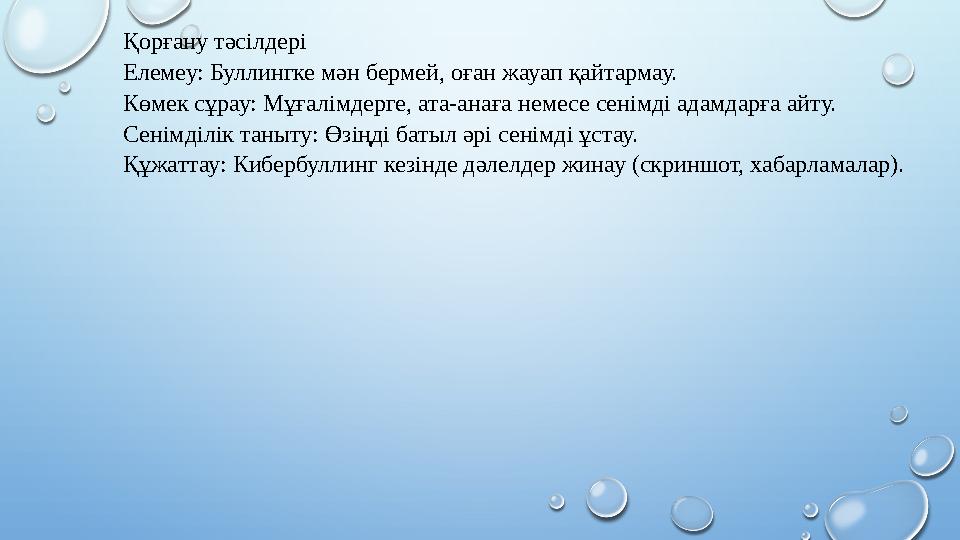 Қорғану тәсілдері
Елемеу: Буллингке мән бермей, оған жауап қайтармау.
Көмек сұрау: Мұғалімдерге, ата-анаға немесе сенімді адамдарға айту.
Сенімділік таныту: Өзіңді батыл әрі сенімді ұстау.
Құжаттау: Кибербуллинг кезінде дәлелдер жинау (скриншот, хабарламалар).